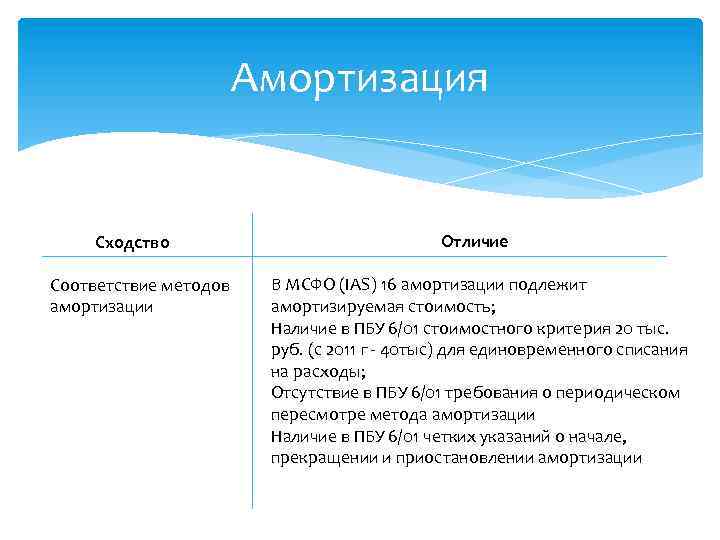 Амортизация

| Сходство | Отличие |
|---|---|
| Соответствие методов амортизации | В МСФО (IAS) 16 амортизации подлежит амортизируемая стоимость; Наличие в ПБУ 6/01 стоимостного критерия 20 тыс. руб. (с 2011 г - 40тыс) для единовременного списания на расходы; Отсутствие в ПБУ 6/01 требования о периодическом пересмотре метода амортизации Наличие в ПБУ 6/01 четких указаний о начале, прекращении и приостановлении амортизации |